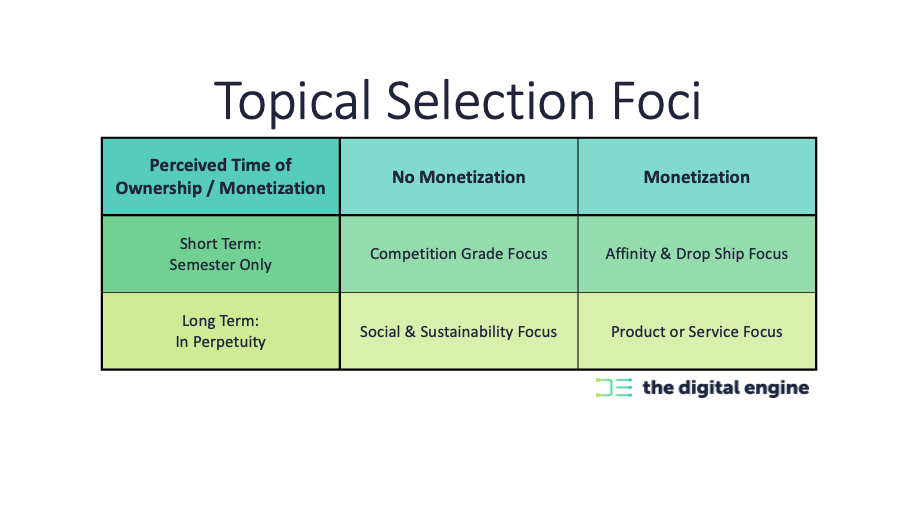 Topical Selection Foci

| Perceived Time of Ownership / Monetization | No Monetization | Monetization |
|---|---|---|
| Short Term: Semester Only | Competition Grade Focus | Affinity & Drop Ship Focus |
| Long Term: In Perpetuity | Social & Sustainability Focus | Product or Service Focus |

the digital engine